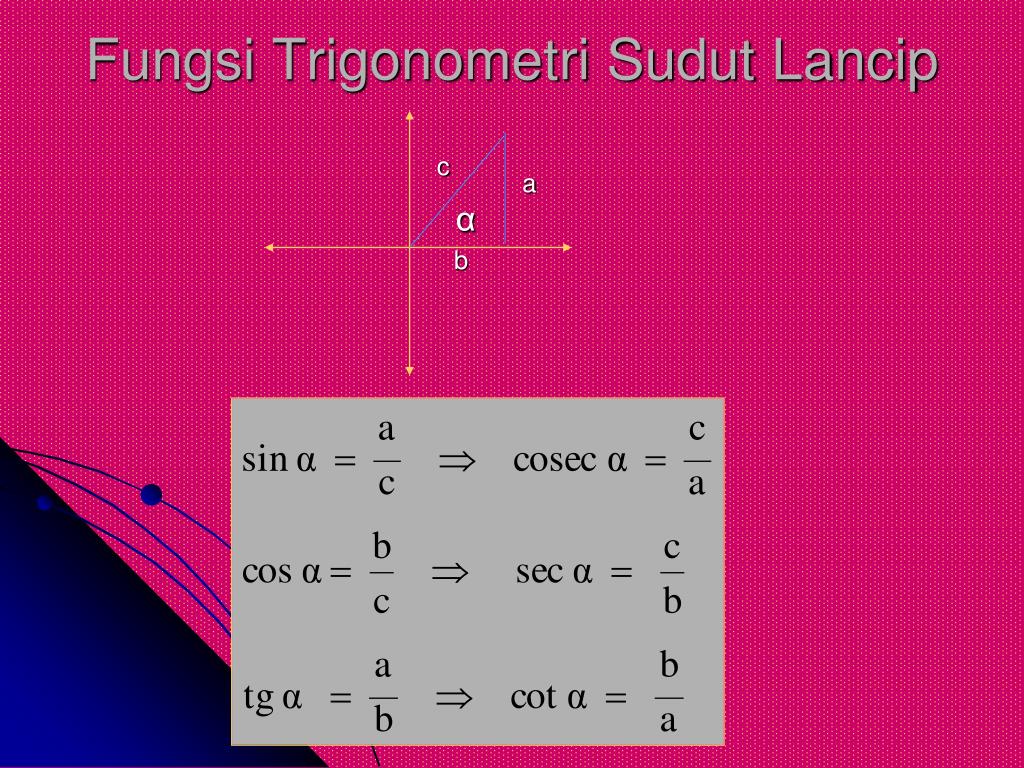 Fungsi Trigonometri Sudut Lancip

c
a
α
b

$\sin \alpha = \frac{a}{c} \Rightarrow \text{cosec } \alpha = \frac{c}{a}$

$\cos \alpha = \frac{b}{c} \Rightarrow \sec \alpha = \frac{c}{b}$

$\text{tg } \alpha = \frac{a}{b} \Rightarrow \cot \alpha = \frac{b}{a}$